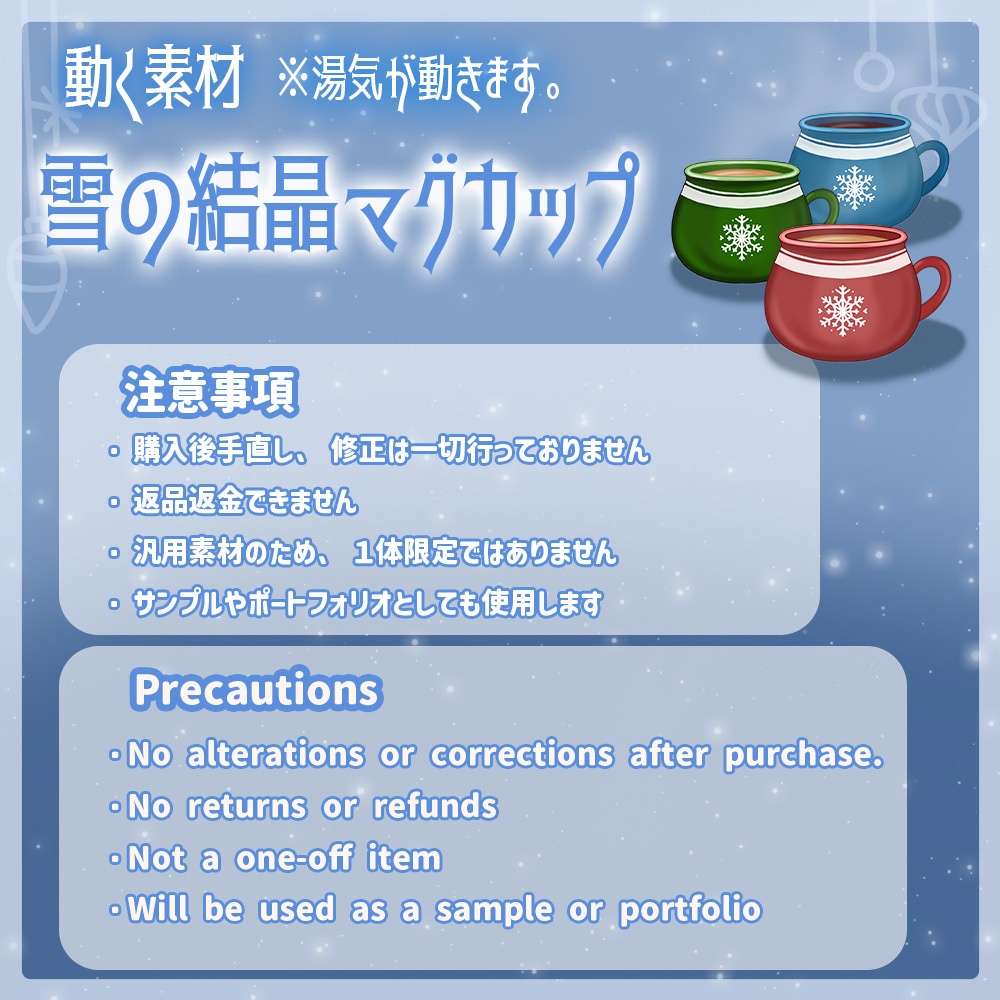 動く素材 ※湯気が動きます。

雪の結晶マグカップ

注意事項

・購入後手直し、修正は一切行っておりません

・返品返金できません

・汎用素材のため、1体限定ではありません

・サンプルやポートフォリオとしても使用します

Precautions

・No alterations or corrections after purchase.

・No returns or refunds

・Not a one-off item

・Will be used as a sample or portfolio